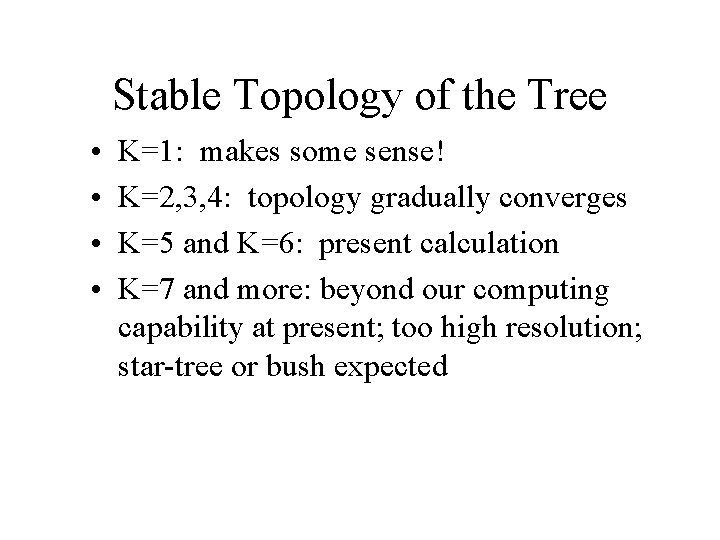 Stable Topology of the Tree

• K=1: makes some sense!
• K=2,3,4: topology gradually converges
• K=5 and K=6: present calculation
• K=7 and more: beyond our computing capability at present; too high resolution; star-tree or bush expected